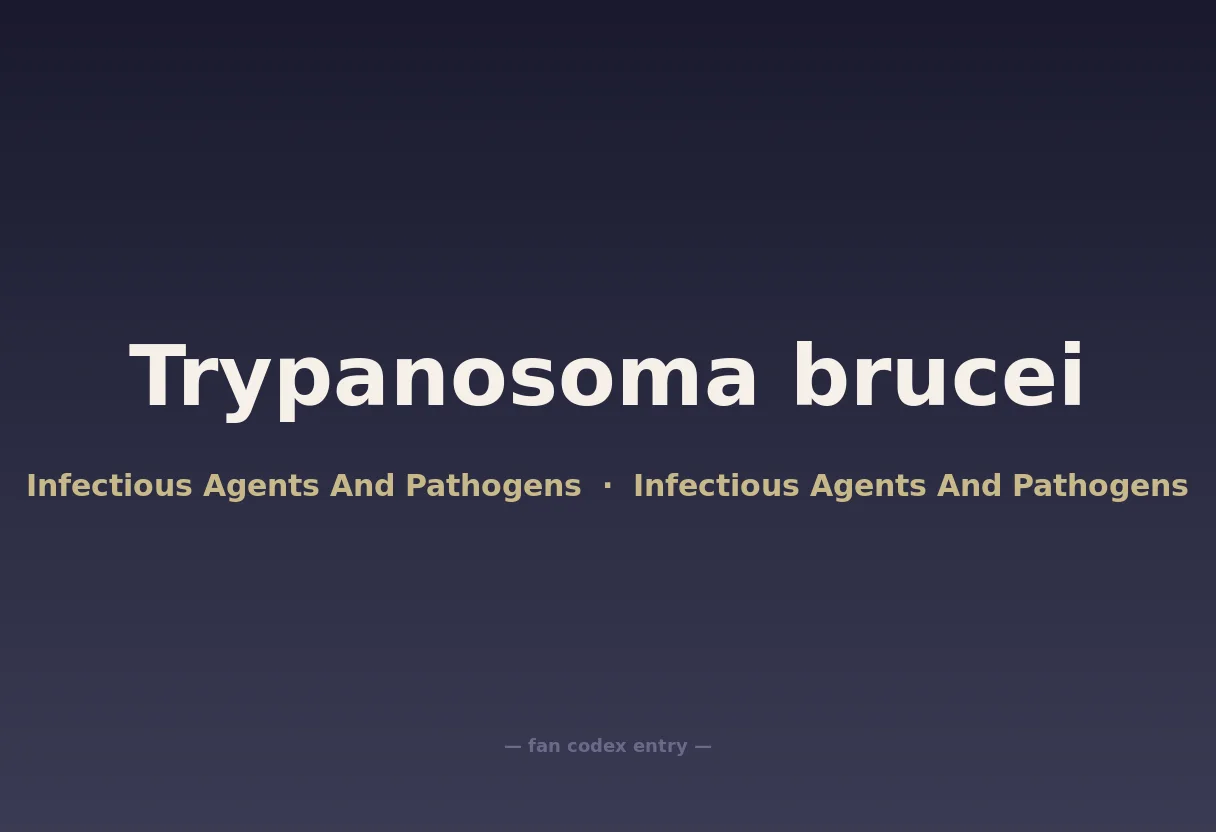 Trypanosoma brucei

Infectious Agents And Pathogens · Infectious Agents And Pathogens

— fan codex entry —